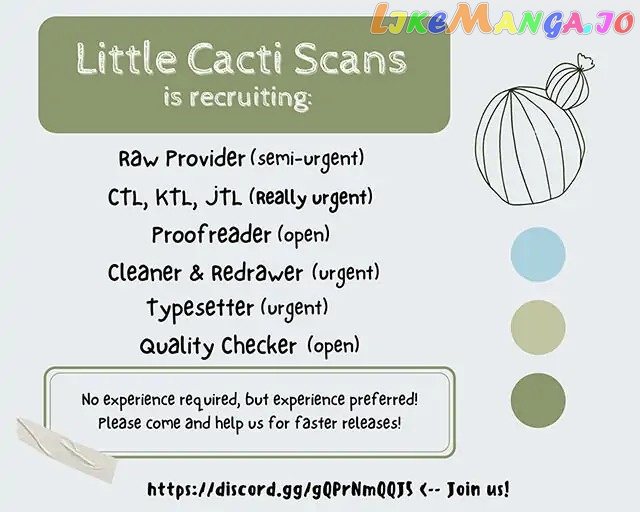 LikeManga.io

Little Cacti Scans
is recruiting:

Raw Provider (semi-urgent)
CTL, KTL, JTL (Really urgent)
Proofreader (open)
Cleaner & Redrawer (urgent)
Typesetter (urgent)
Quality Checker (open)

No experience required, but experience preferred!
Please come and help us for faster releases!

https://discord.gg/gQPrNmQQJS <-- Join us!